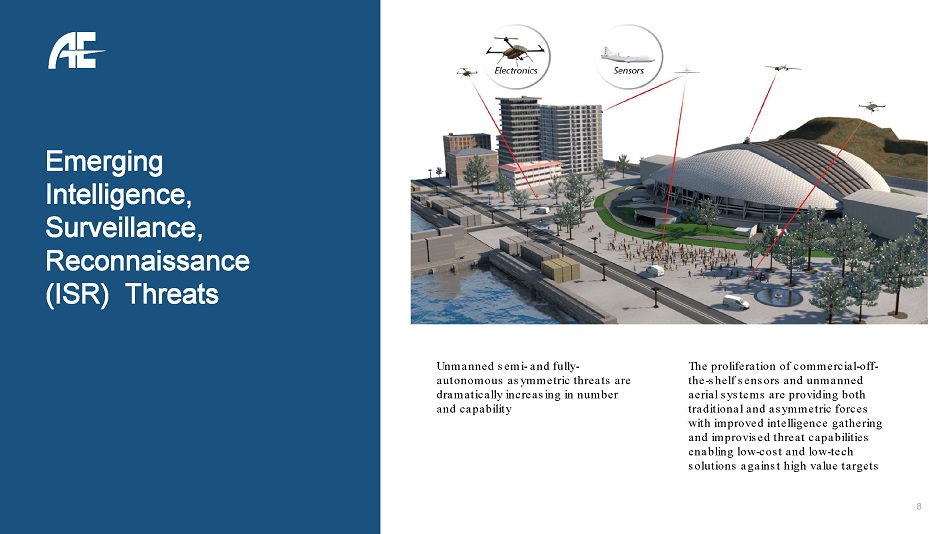 AE

Emerging Intelligence, Surveillance, Reconnaissance (ISR) Threats

Electronics

Sensors

Unmanned semi- and fully-autonomous asymmetric threats are dramatically increasing in number and capability

The proliferation of commercial-off-the-shelf sensors and unmanned aerial systems are providing both traditional and asymmetric forces with improved intelligence gathering and improvised threat capabilities enabling low-cost and low-tech solutions against high value targets

8